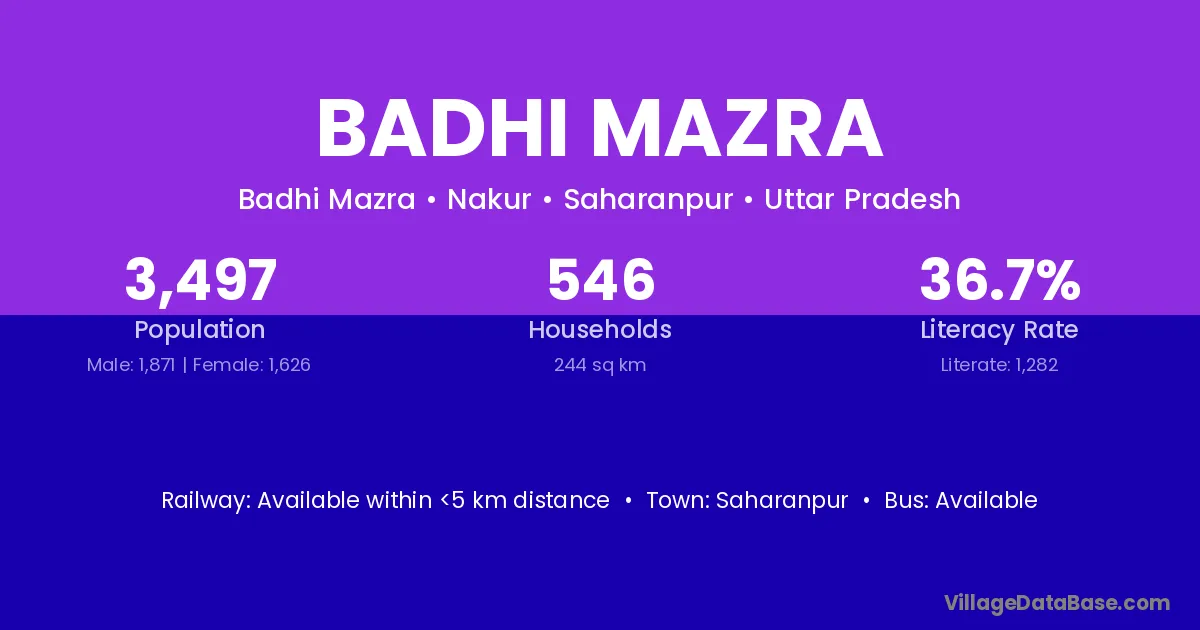 BADHI MAZRA

Badhi Mazra • Nakur • Saharanpur • Uttar Pradesh

3,497
Population
Male: 1,871 | Female: 1,626

546
Households
244 sq km

36.7%
Literacy Rate
Literate: 1,282

Railway: Available within <5 km distance • Town: Saharanpur • Bus: Available

VillageDataBase.com